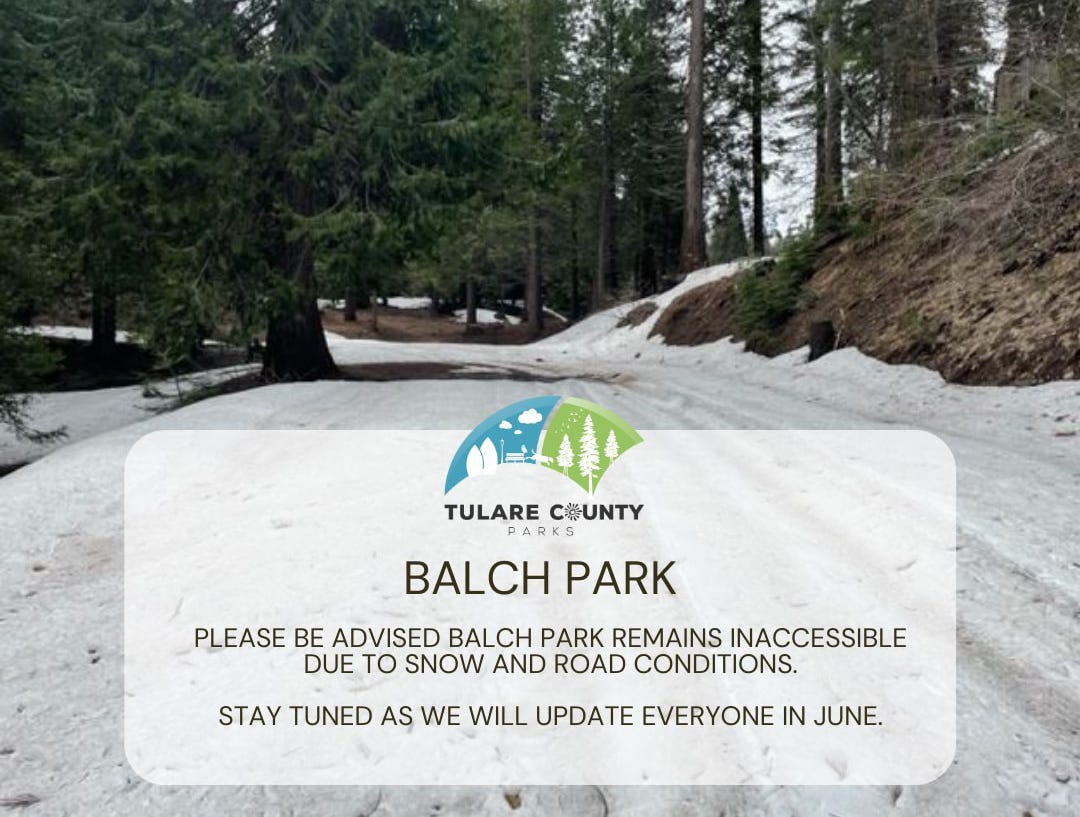 TULARE COUNTY
PARKS

BALCH PARK

PLEASE BE ADVISED BALCH PARK REMAINS INACCESSIBLE DUE TO SNOW AND ROAD CONDITIONS.

STAY TUNED AS WE WILL UPDATE EVERYONE IN JUNE.